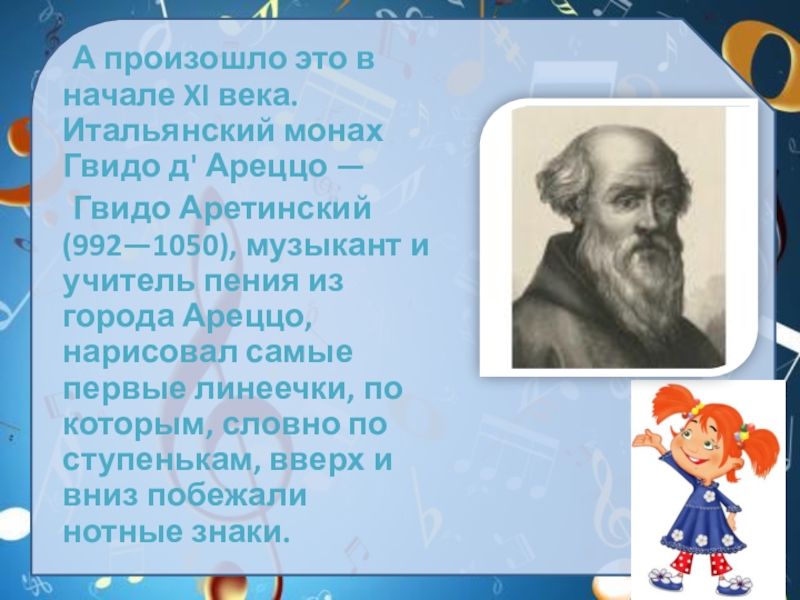 А произошло это в начале XI века. Итальянский монах Гвидо д' Ареццо —

Гвидо Аретинский (992—1050), музыкант и учитель пения из города Ареццо, нарисовал самые первые линеечки, по которым, словно по ступенькам, вверх и вниз побежали нотные знаки.